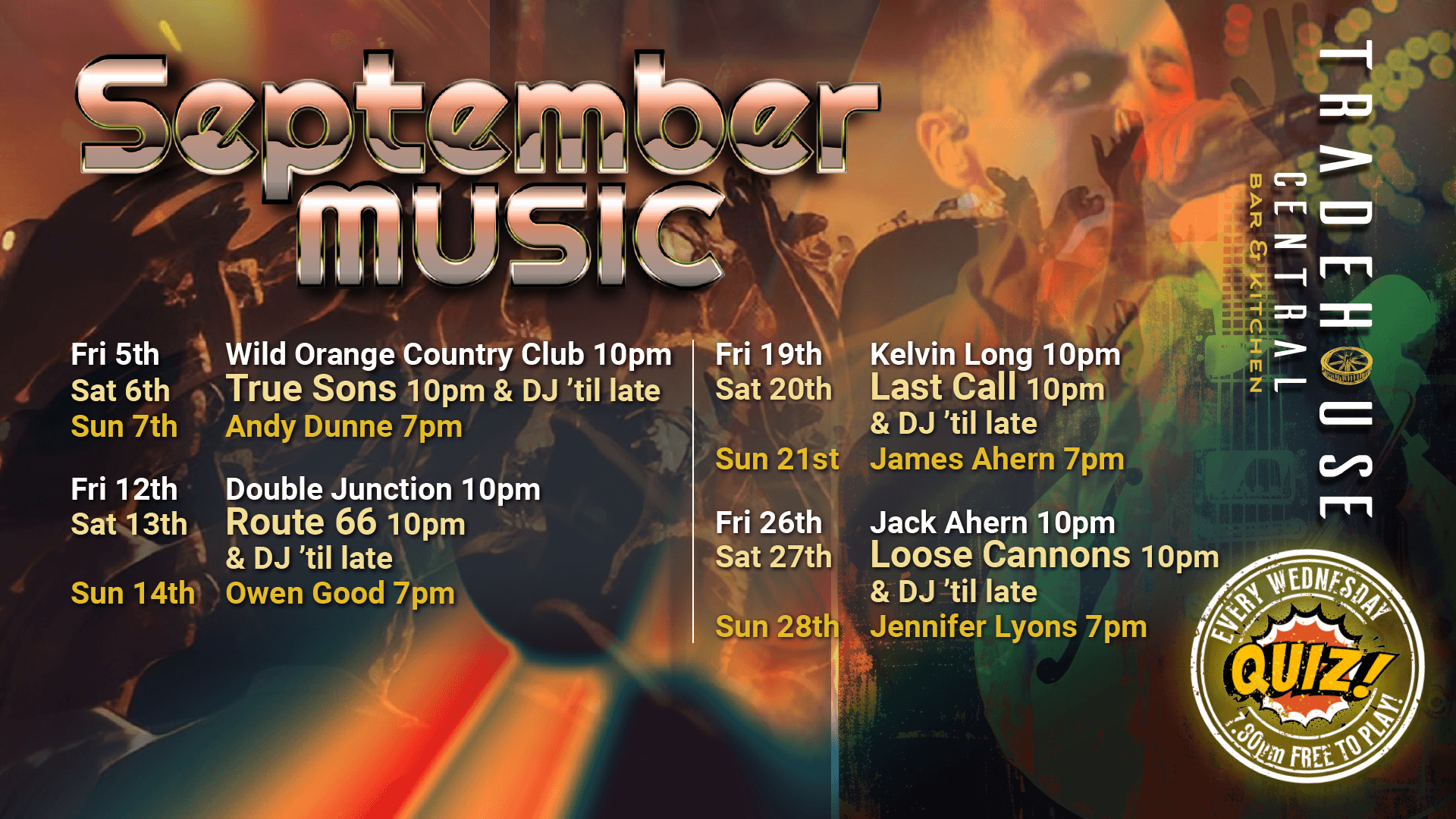 September MUSIC

Fri 5th Wild Orange Country Club 10pm
Sat 6th True Sons 10pm & DJ 'til late
Sun 7th Andy Dunne 7pm

Fri 12th Double Junction 10pm
Sat 13th Route 66 10pm & DJ 'til late
Sun 14th Owen Good 7pm

Fri 19th Kelvin Long 10pm
Sat 20th Last Call 10pm & DJ 'til late
Sun 21st James Ahern 7pm

Fri 26th Jack Ahern 10pm
Sat 27th Loose Cannons 10pm & DJ 'til late
Sun 28th Jennifer Lyons 7pm

TRADEHOUSE CENTRAL BAR & KITCHEN

EVERY WEDNESDAY QUIZ! 7.30pm FREE TO PLAY!